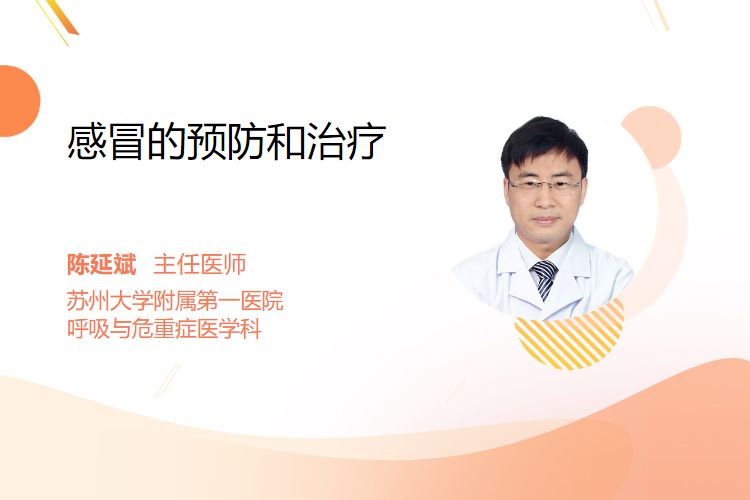 感冒的预防和治疗

陈延斌 主任医师
苏州大学附属第一医院
呼吸与危重症医学科